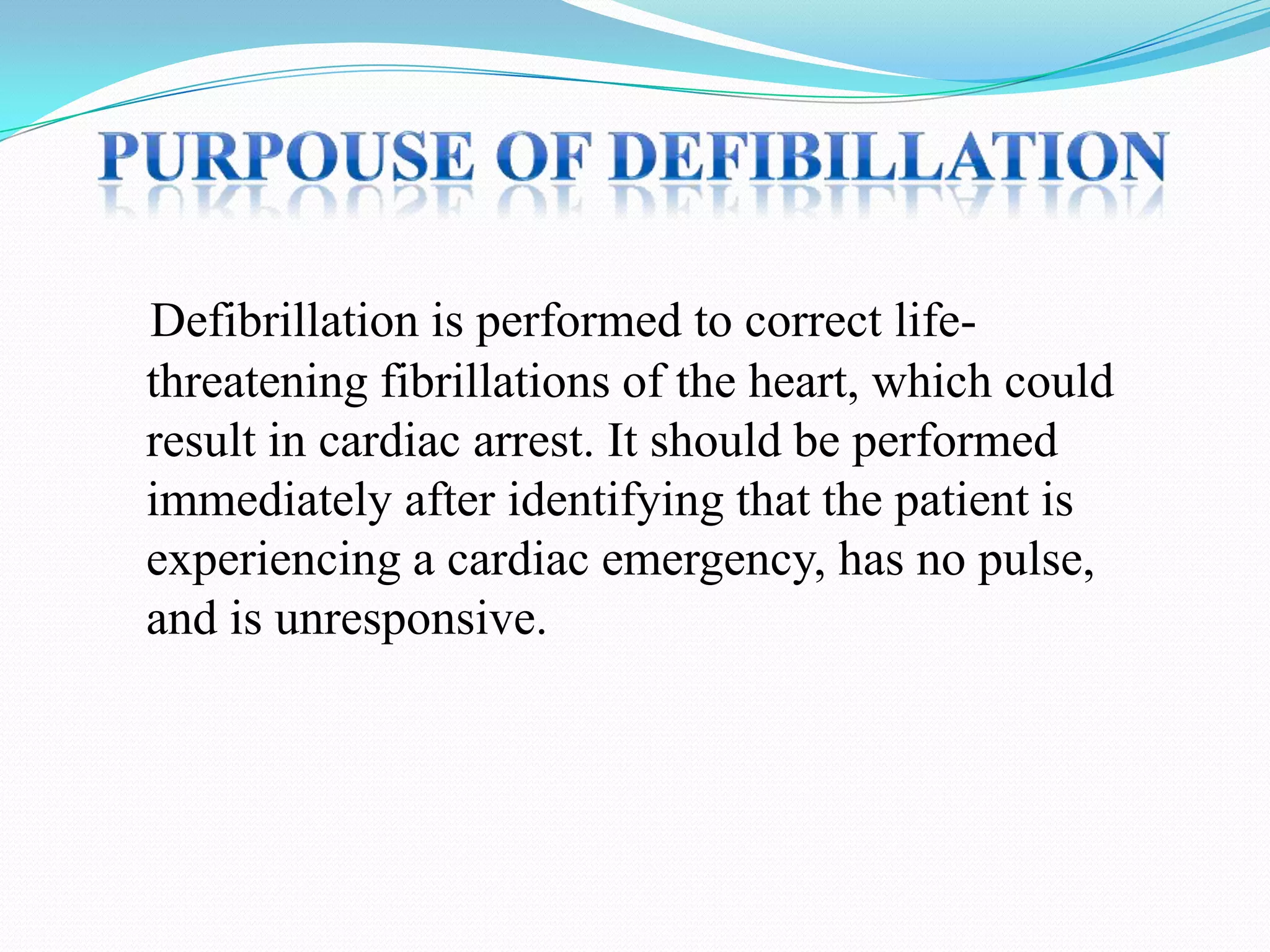 PURPOUSE OF DEFIBILLATION

Defibrillation is performed to correct life-threatening fibrillations of the heart, which could result in cardiac arrest. It should be performed immediately after identifying that the patient is experiencing a cardiac emergency, has no pulse, and is unresponsive.